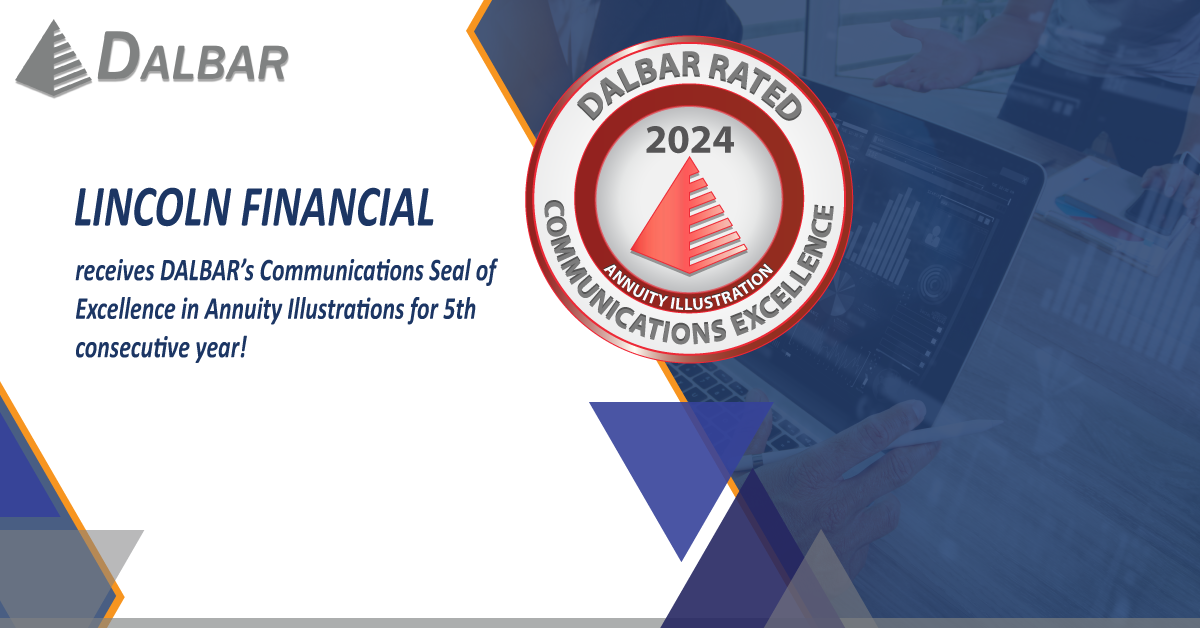 DALBAR

LINCOLN FINANCIAL

receives DALBAR's Communications Seal of Excellence in Annuity Illustrations for 5th consecutive year!

DALBAR RATED
2024
ANNUITY ILLUSTRATION
COMMUNICATIONS EXCELLENCE